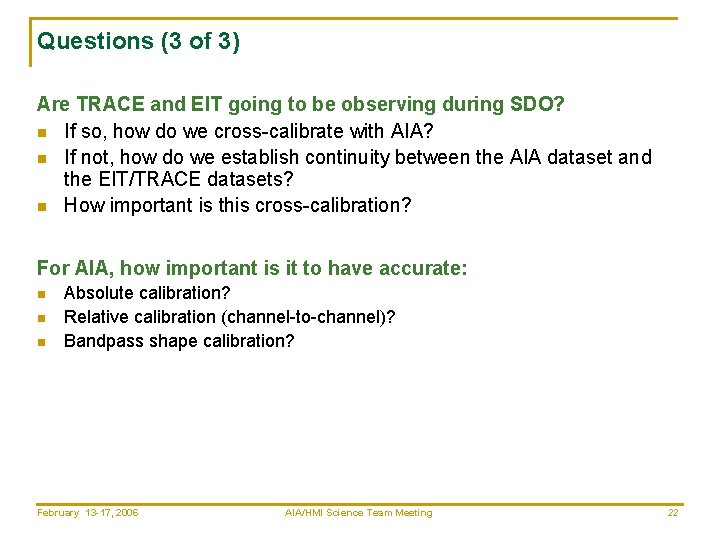 Questions (3 of 3)

Are TRACE and EIT going to be observing during SDO?

- If so, how do we cross-calibrate with AIA?
- If not, how do we establish continuity between the AIA dataset and the EIT/TRACE datasets?
- How important is this cross-calibration?

For AIA, how important is it to have accurate:

- Absolute calibration?
- Relative calibration (channel-to-channel)?
- Bandpass shape calibration?

February 13-17, 2006 AIA/HMI Science Team Meeting 22